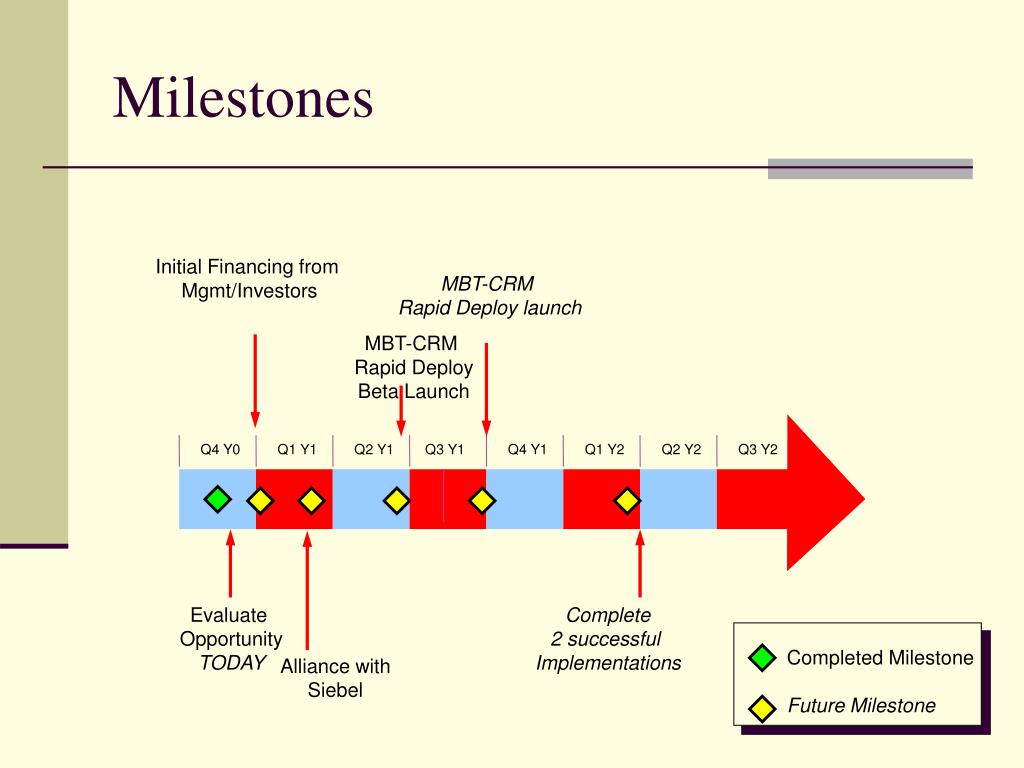 Milestones

Initial Financing from Mgmt/Investors

MBT-CRM Rapid Deploy launch

MBT-CRM Rapid Deploy Beta Launch

Q4 Y0 Q1 Y1 Q2 Y1 Q3 Y1 Q4 Y1 Q1 Y2 Q2 Y2 Q3 Y2

Evaluate Opportunity TODAY

Alliance with Siebel

Complete 2 successful Implementations

Completed Milestone

Future Milestone